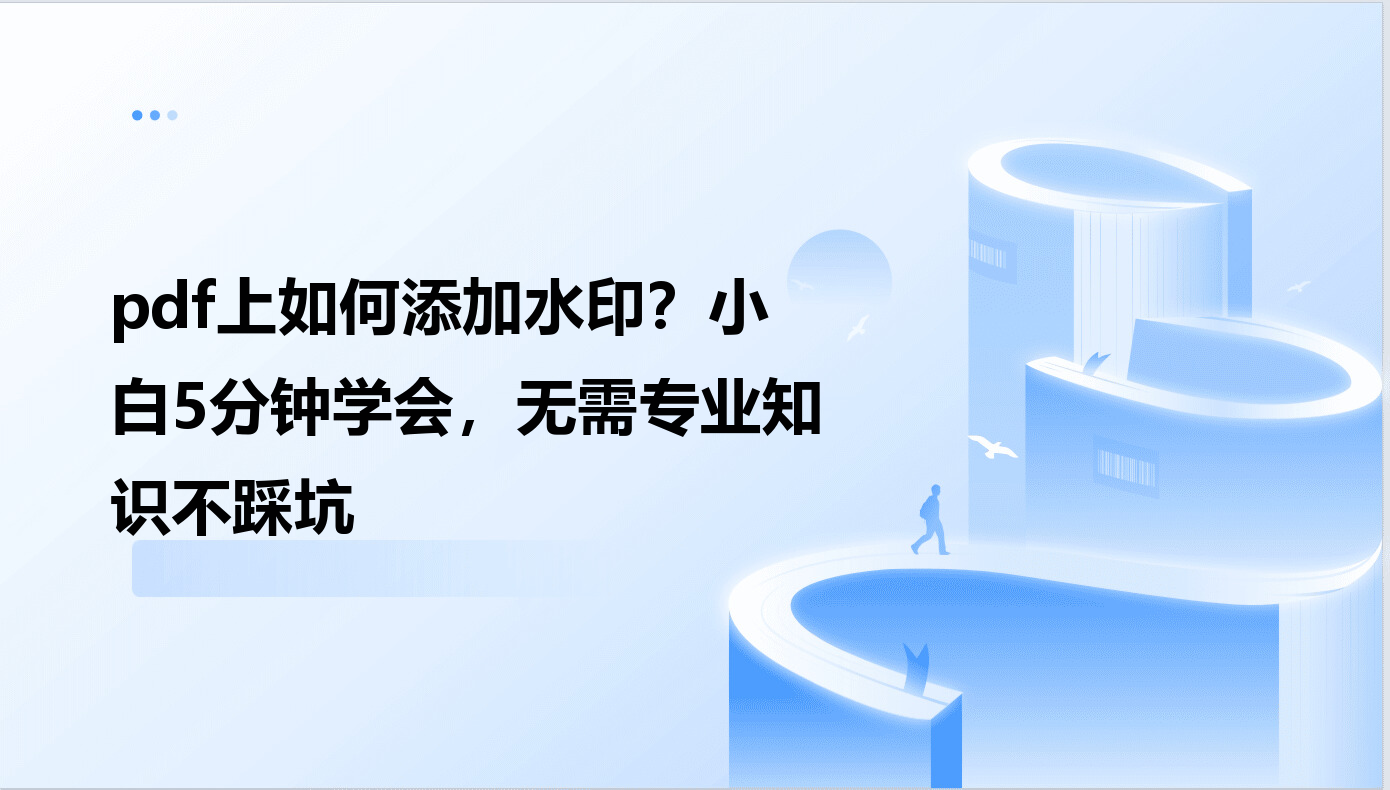 pdf上如何添加水印？小白5分钟学会，无需专业知识不踩坑